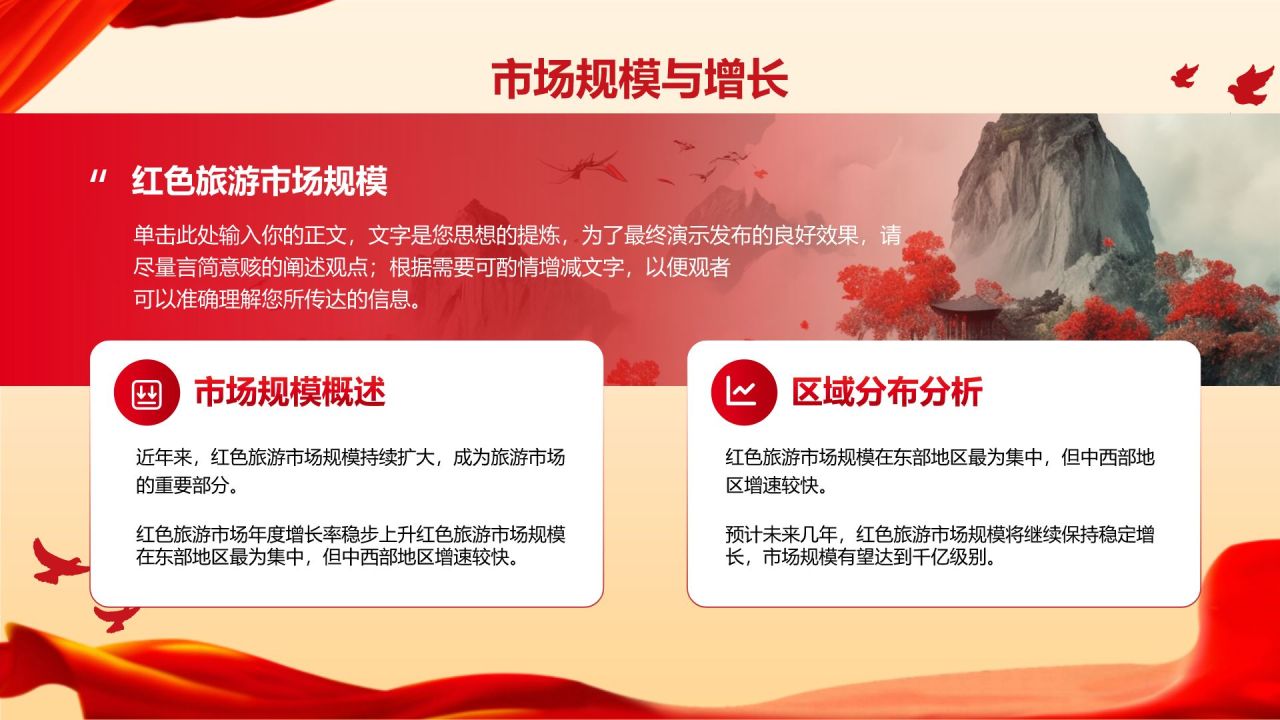 市场规模与增长

“ 红色旅游市场规模

单击此处输入你的正文，文字是您思想的提炼，为了最终演示发布的良好效果，请尽量言简意赅的阐述观点；根据需要可酌情增减文字，以便观者可以准确理解您所传达的信息。

市场规模概述

近年来，红色旅游市场规模持续扩大，成为旅游市场的重要部分。

红色旅游市场年度增长率稳步上升红色旅游市场规模在东部地区最为集中，但中西部地区增速较快。

区域分布分析

红色旅游市场规模在东部地区最为集中，但中西部地区增速较快。

预计未来几年，红色旅游市场规模将继续保持稳定增长，市场规模有望达到千亿级别。